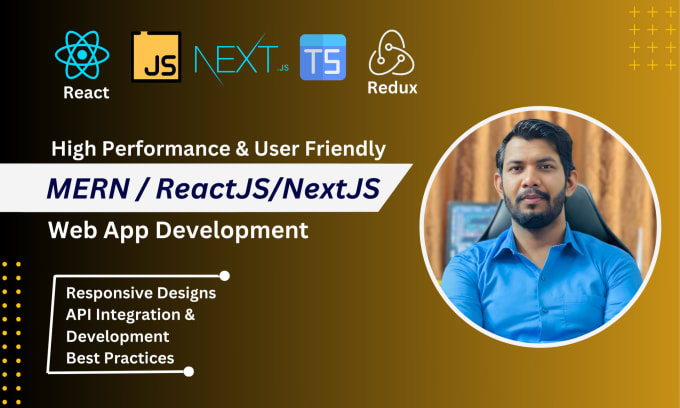 React JS NEXT.JS TS Redux

High Performance & User Friendly

MERN / ReactJS/NextJS

Web App Development

Responsive Designs
API Integration &
Development
Best Practices